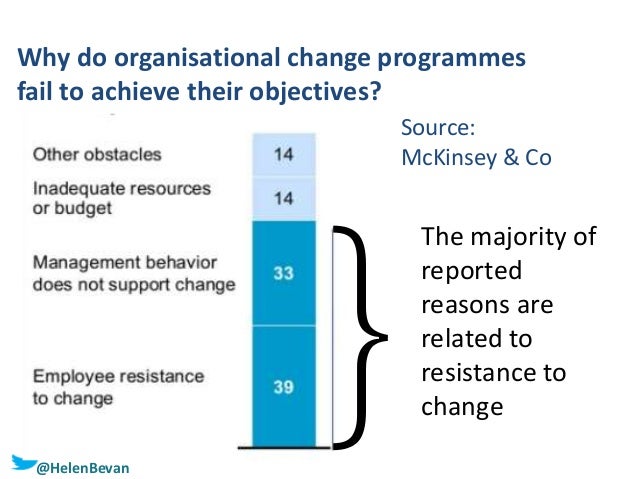 Why do organisational change programmes fail to achieve their objectives?

Source: McKinsey & Co

Other obstacles
14

Inadequate resources or budget
14

Management behavior does not support change
33

Employee resistance to change
39

The majority of reported reasons are related to resistance to change

@HelenBevan